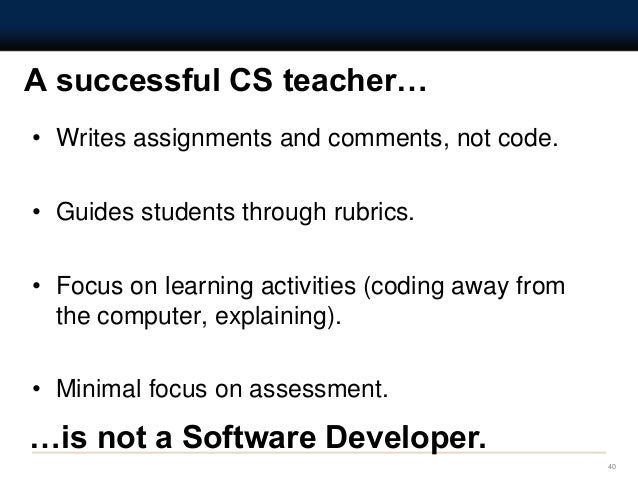 A successful CS teacher…

• Writes assignments and comments, not code.

• Guides students through rubrics.

• Focus on learning activities (coding away from the computer, explaining).

• Minimal focus on assessment.

…is not a Software Developer.

40